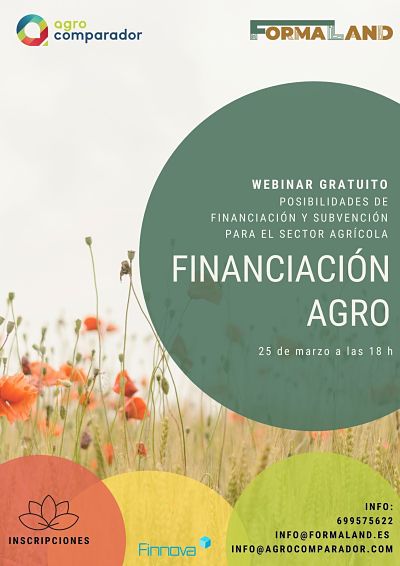 agro comparador

FORMALAND

WEBINAR GRATUITO
POSIBILIDADES DE FINANCIACIÓN Y SUBVENCIÓN PARA EL SECTOR AGRÍCOLA

FINANCIACIÓN AGRO

25 de marzo a las 18 h

INSCRIPCIONES

Finnova

INFO:
699575622
INFO@FORMALAND.ES
INFO@AGROCOMPARADOR.COM